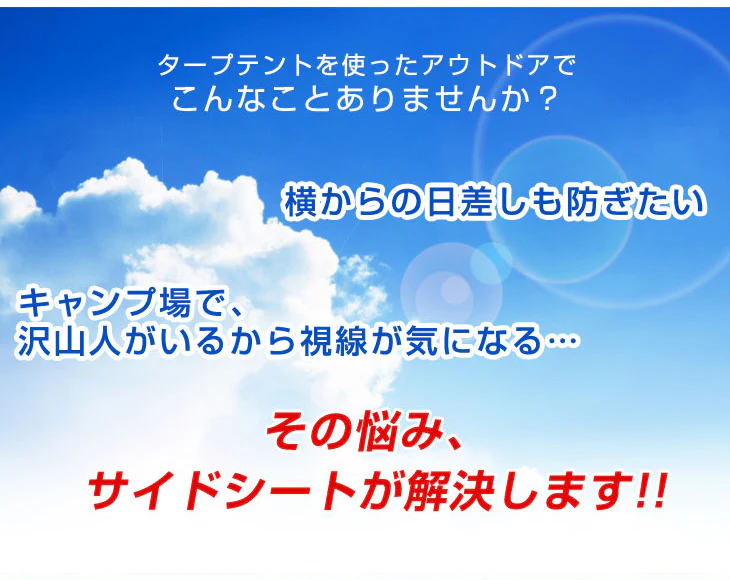 タープテントを使ったアウトドアで
こんなことありませんか？

横からの日差しも防ぎたい

キャンプ場で、
沢山人がいるから視線が気になる…

その悩み、
サイドシートが解決します!!